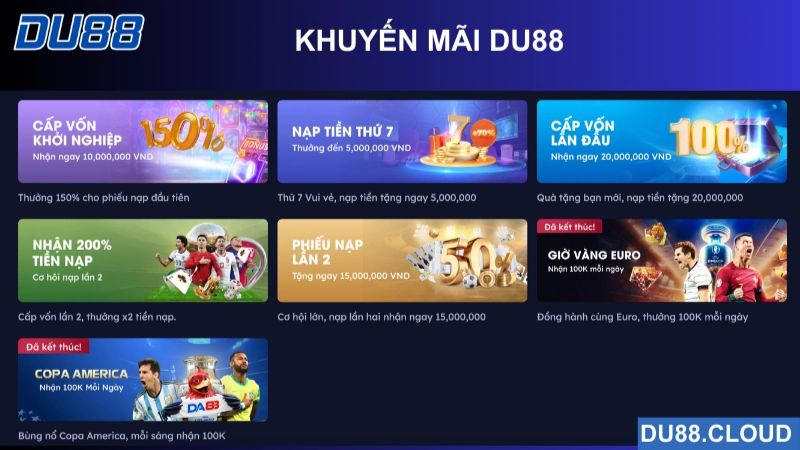 DU88

KHUYẾN MÃI DU88

CẤP VỐN KHỞI NGHIỆP
Nhận ngay 10,000,000 VND
150%
BONUS

Thưởng 150% cho phiếu nạp đầu tiên

NẠP TIỀN THỨ 7
Thưởng đến 5,000,000 VND
7
+70%

Thứ 7 Vui vẻ, nạp tiền tặng ngay 5,000,000

CẤP VỐN LẦN ĐẦU
Nhận ngay 20,000,000 VND
100%

Quà tặng bạn mới, nạp tiền tặng 20,000,000

NHẬN 200% TIỀN NẠP
Cơ hội nạp lần 2

Cấp vốn lần 2, thưởng x2 tiền nạp.

PHIẾU NẠP LẦN 2
Tặng ngay 15,000,000 VND
50%

Cơ hội lớn, nạp lần hai nhận ngay 15,000,000

Đã kết thúc!
GIỜ VÀNG EURO
Nhận 100K mỗi ngày

Đồng hành cùng Euro, thưởng 100K mỗi ngày

Đã kết thúc!
COPA AMERICA
Nhận 100K Mỗi Ngày
DA88

Bùng nổ Copa America, mỗi sáng nhận 100K

DU88.CLOUD